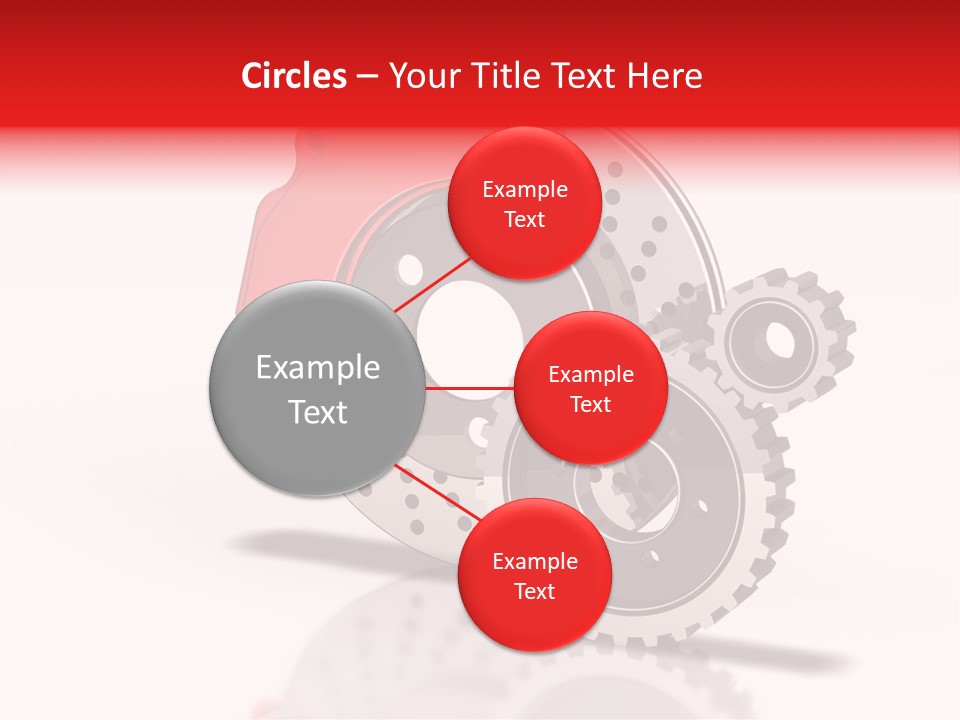 Circles – Your Title Text Here

Example Text

Example Text

Example Text

Example Text